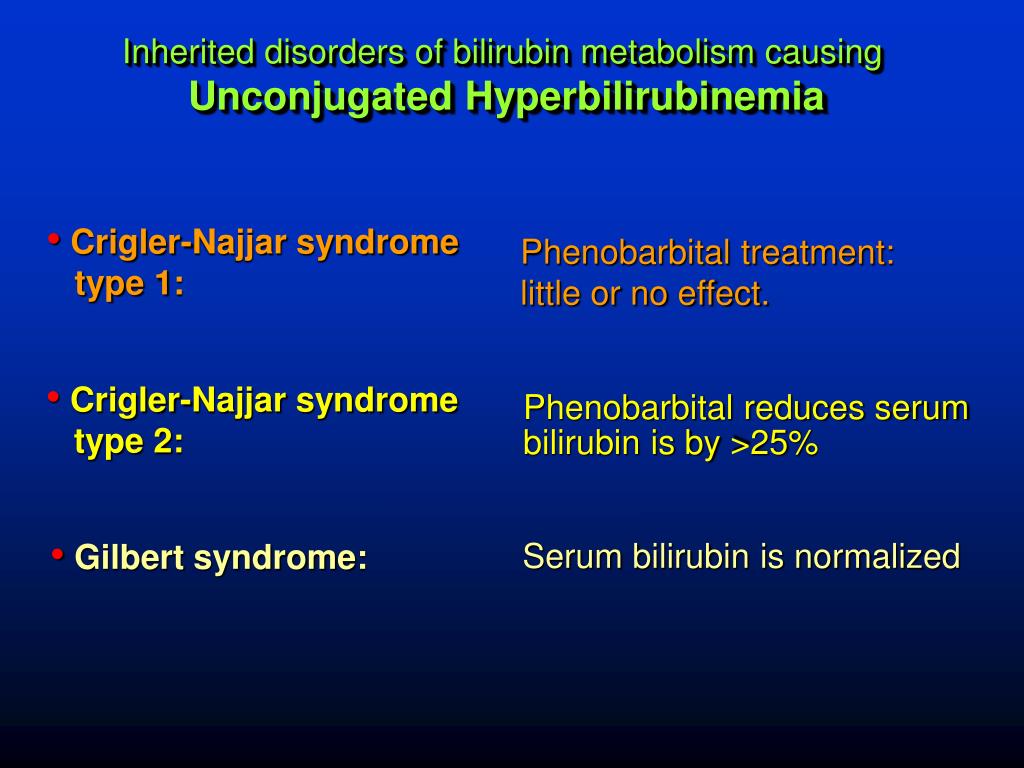 Inherited disorders of bilirubin metabolism causing
Unconjugated Hyperbilirubinemia

• Crigler-Najjar syndrome type 1:

Phenobarbital treatment: little or no effect.

• Crigler-Najjar syndrome type 2:

Phenobarbital reduces serum bilirubin is by >25%

• Gilbert syndrome:

Serum bilirubin is normalized